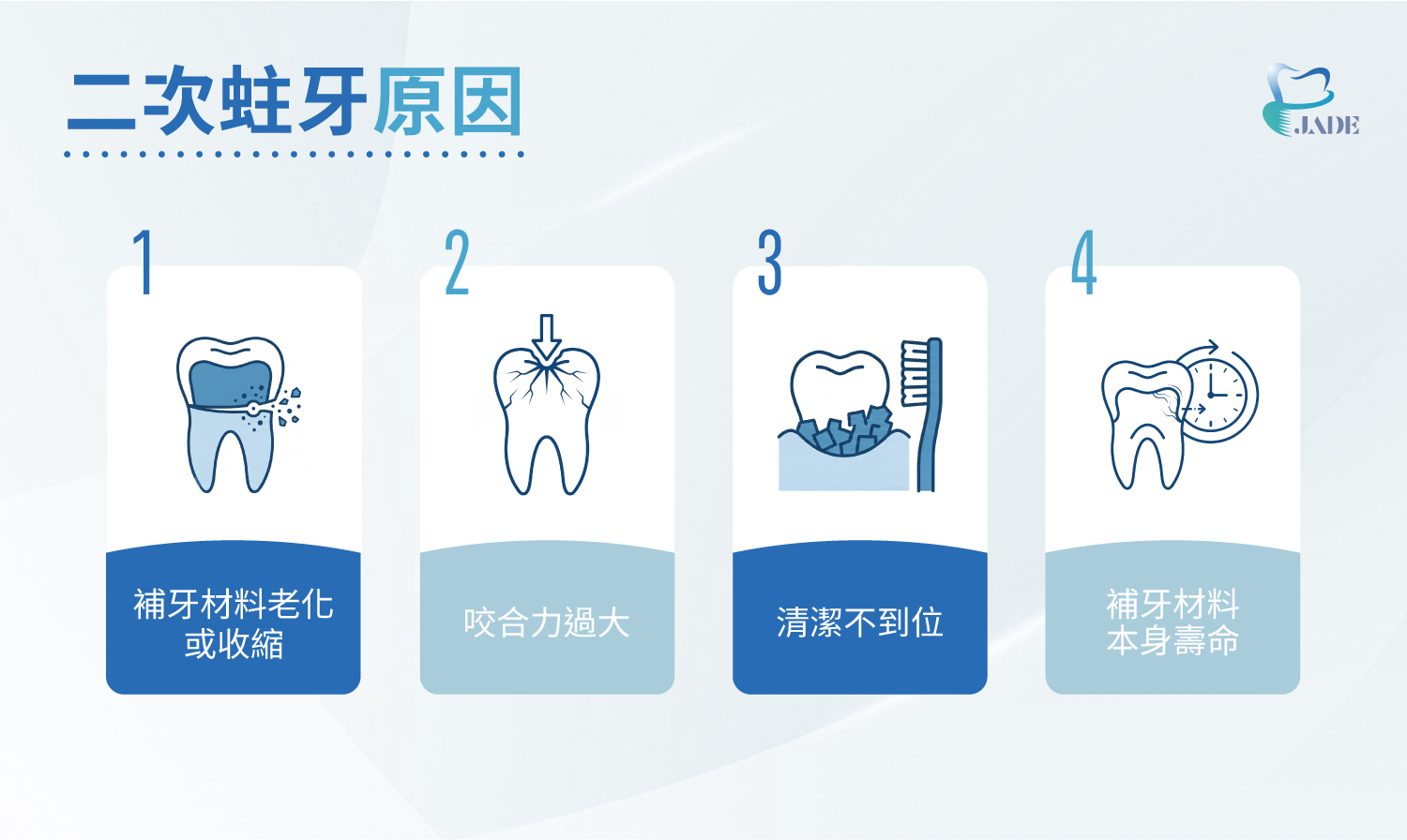 二次蛀牙原因

JADE

1
補牙材料老化或收縮

2
咬合力過大

3
清潔不到位

4
補牙材料本身壽命